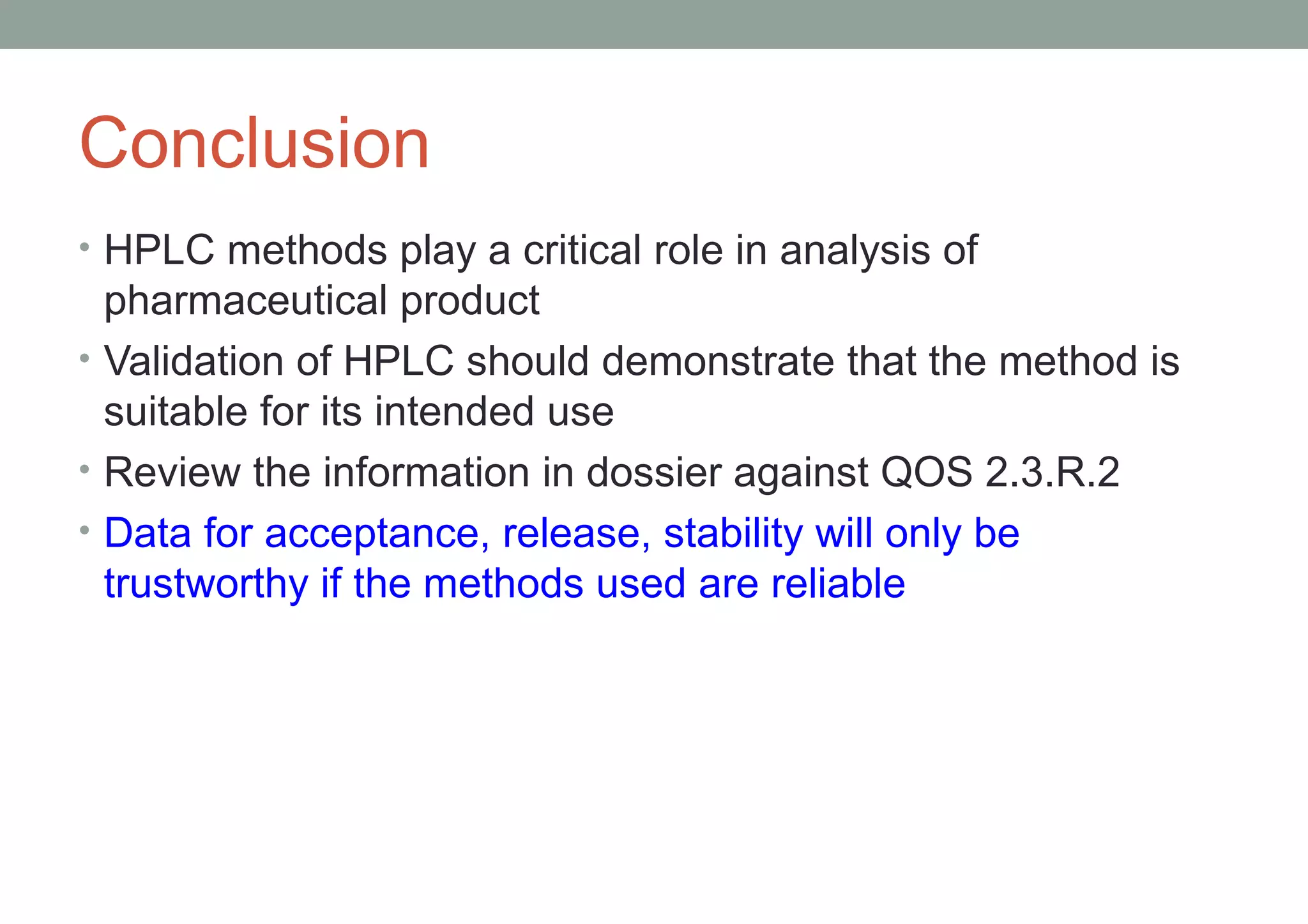 Conclusion

• HPLC methods play a critical role in analysis of pharmaceutical product
• Validation of HPLC should demonstrate that the method is suitable for its intended use
• Review the information in dossier against QOS 2.3.R.2
• Data for acceptance, release, stability will only be trustworthy if the methods used are reliable